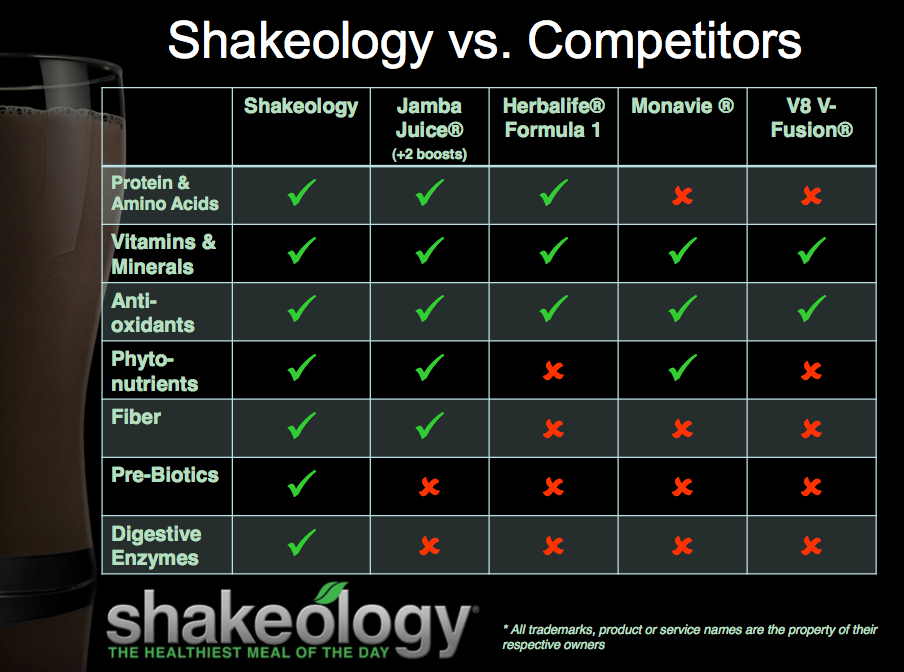 Shakeology vs. Competitors

| | Shakeology | Jamba Juice® (+2 boosts) | Herbalife® Formula 1 | Monavie ® | V8 V-Fusion® |
|---|---|---|---|---|---|
| Protein & Amino Acids | ✓ | ✓ | ✓ | ✗ | ✗ |
| Vitamins & Minerals | ✓ | ✓ | ✓ | ✓ | ✓ |
| Anti-oxidants | ✓ | ✓ | ✓ | ✓ | ✓ |
| Phyto-nutrients | ✓ | ✓ | ✗ | ✓ | ✗ |
| Fiber | ✓ | ✓ | ✗ | ✗ | ✗ |
| Pre-Biotics | ✓ | ✗ | ✗ | ✗ | ✗ |
| Digestive Enzymes | ✓ | ✗ | ✗ | ✗ | ✗ |

shakeology®
THE HEALTHIEST MEAL OF THE DAY

* All trademarks, product or service names are the property of their respective owners